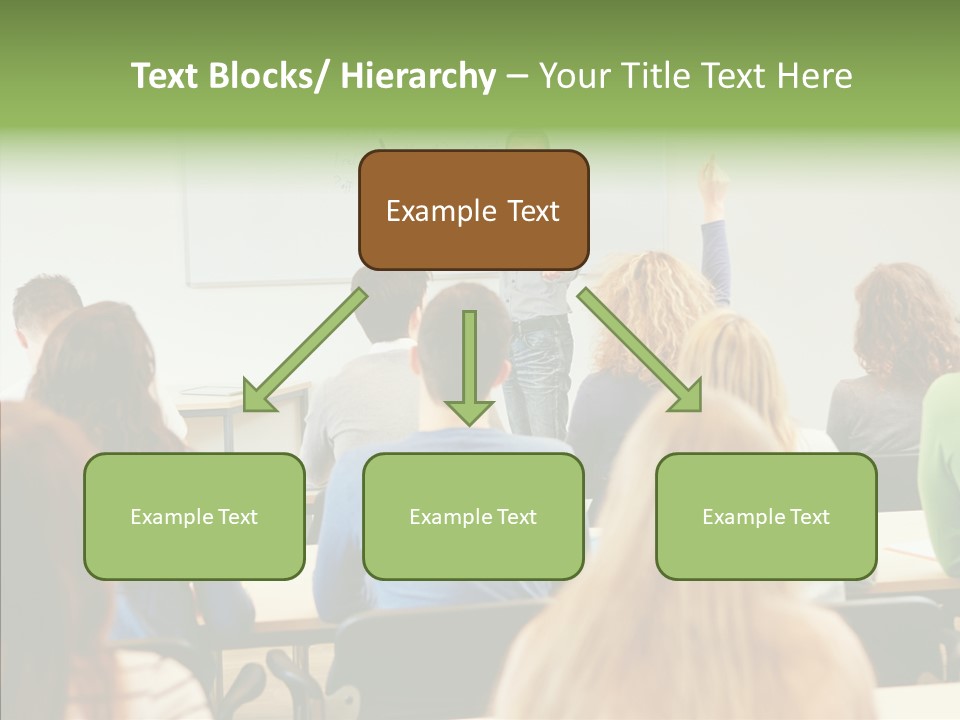 Text Blocks/ Hierarchy – Your Title Text Here

Example Text

Example Text

Example Text

Example Text